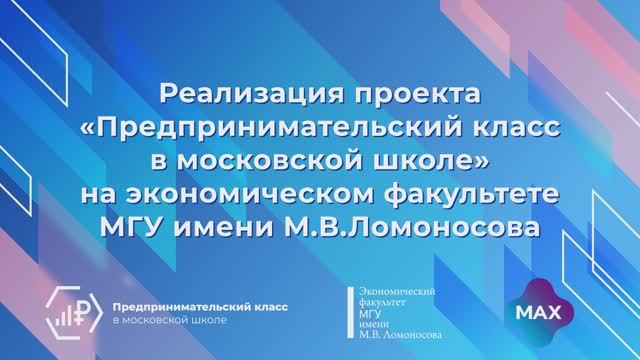 Реализация проекта «Предпринимательский класс в московской школе» на экономическом факультете МГУ имени М.В.Ломоносова

Предпринимательский класс
в московской школе

Экономический
факультет
МГУ
имени
М.В. Ломоносова

MAX